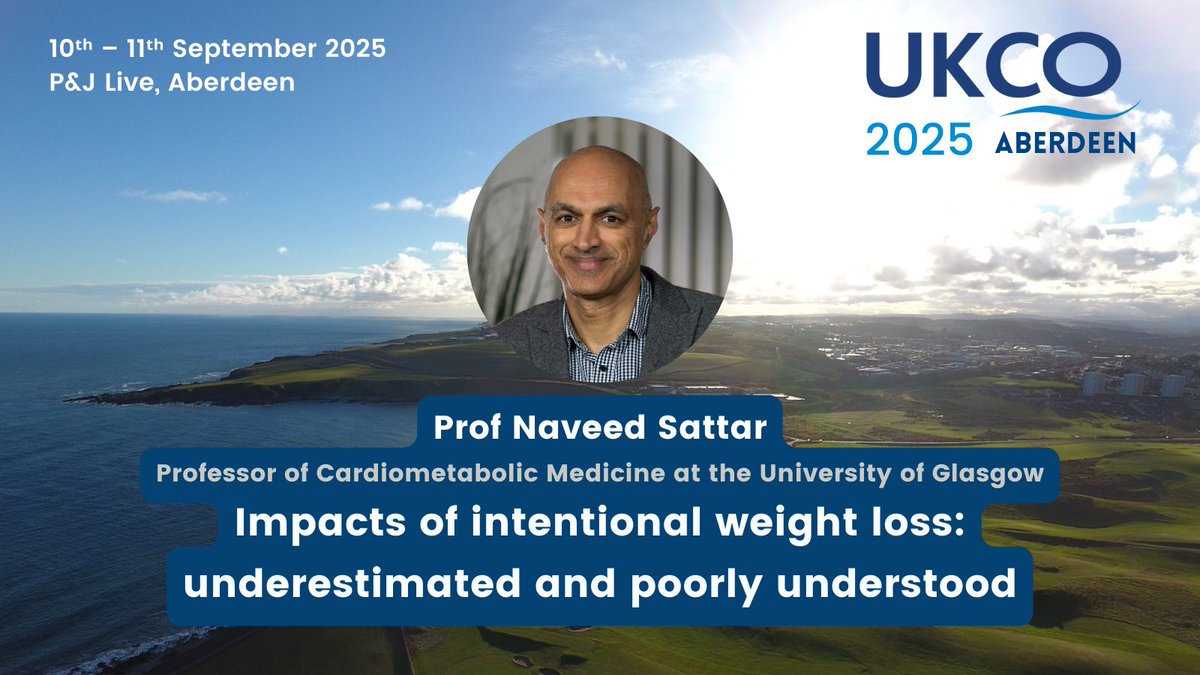 10th – 11th September 2025
P&J Live, Aberdeen

UKCO
2025 ABERDEEN

Prof Naveed Sattar
Professor of Cardiometabolic Medicine at the University of Glasgow
Impacts of intentional weight loss: underestimated and poorly understood